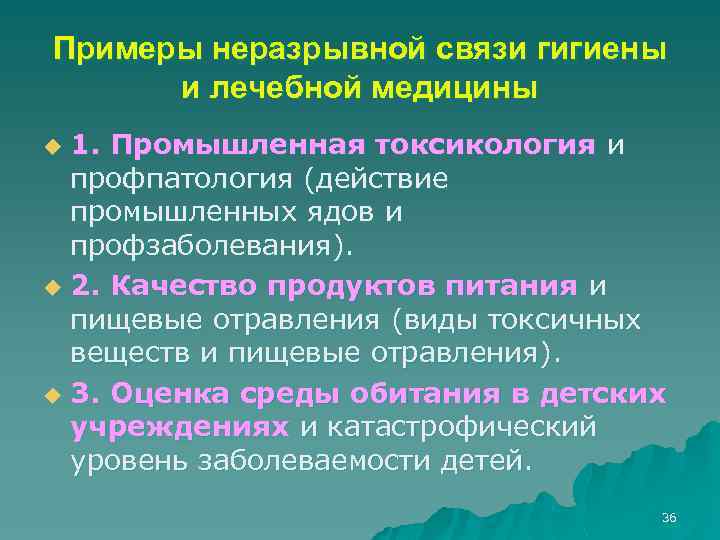 Примеры неразрывной связи гигиены и лечебной медицины

1. Промышленная токсикология и профпатология (действие промышленных ядов и профзаболевания).

2. Качество продуктов питания и пищевые отравления (виды токсичных веществ и пищевые отравления).

3. Оценка среды обитания в детских учреждениях и катастрофический уровень заболеваемости детей.

36